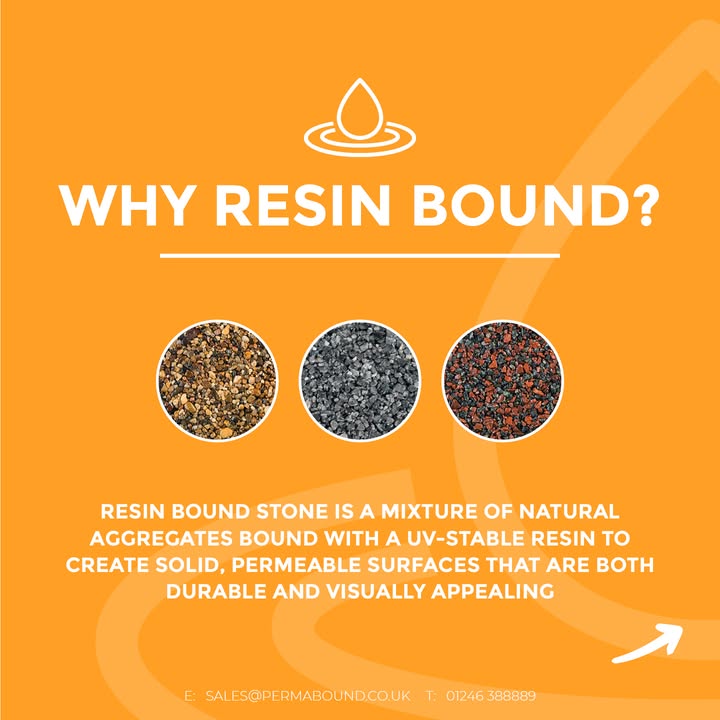 WHY RESIN BOUND?

RESIN BOUND STONE IS A MIXTURE OF NATURAL AGGREGATES BOUND WITH A UV-STABLE RESIN TO CREATE SOLID, PERMEABLE SURFACES THAT ARE BOTH DURABLE AND VISUALLY APPEALING

E: SALES@PERMABOUND.CO.UK T: 01246 388889